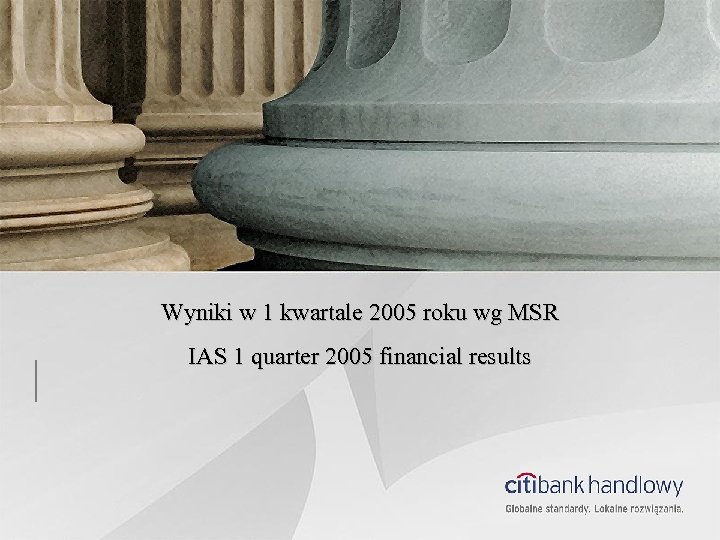 Wyniki w 1 kwartale 2005 roku wg MSR

IAS 1 quarter 2005 financial results

citibank handlowy

Globalne standardy. Lokalne rozwiązania.